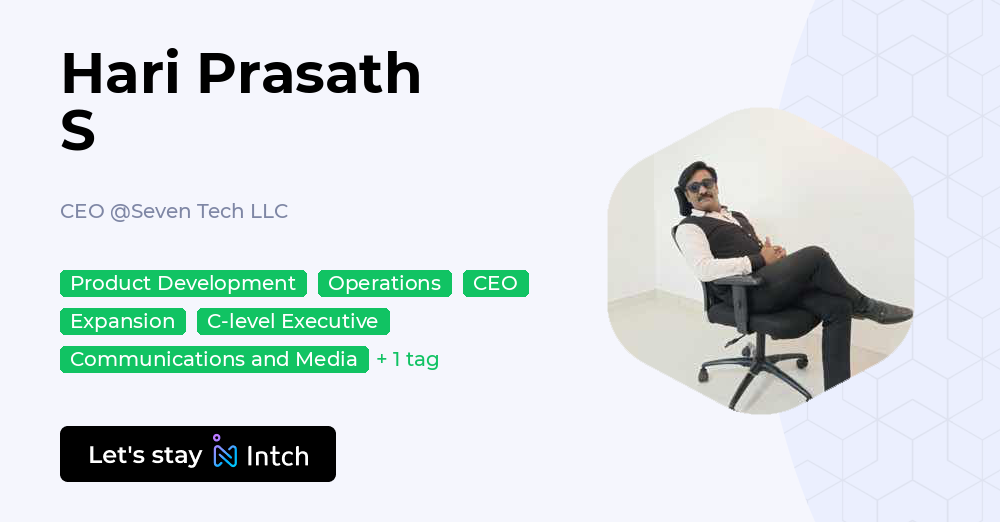 Hari Prasath S

CEO @Seven Tech LLC

Product Development Operations CEO Expansion C-level Executive Communications and Media + 1 tag

Let's stay Intch